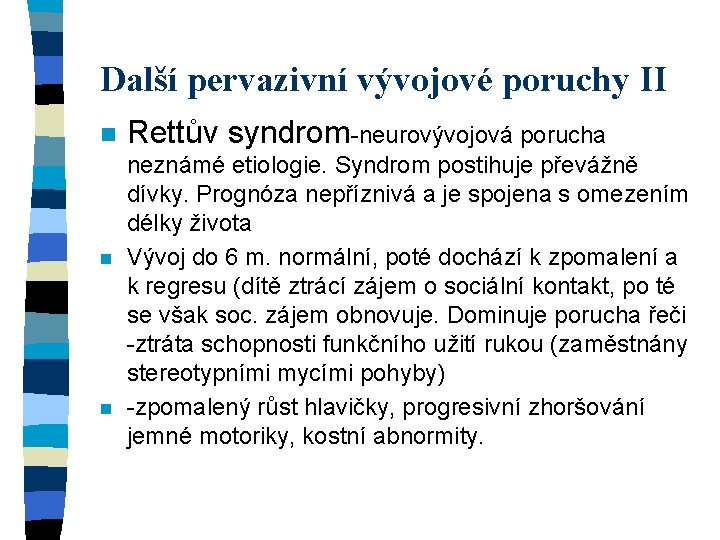 Další pervazivní vývojové poruchy II

Rettův syndrom-neurovývojová porucha neznámé etiologie. Syndrom postihuje převážně dívky. Prognóza nepříznivá a je spojena s omezením délky života

Vývoj do 6 m. normální, poté dochází k zpomalení a k regresu (dítě ztrácí zájem o sociální kontakt, po té se však soc. zájem obnovuje. Dominuje porucha řeči -ztráta schopnosti funkčního užití rukou (zaměstnány stereotypními mycími pohyby)

-zpomalený růst hlavičky, progresivní zhoršování jemné motoriky, kostní abnormity.